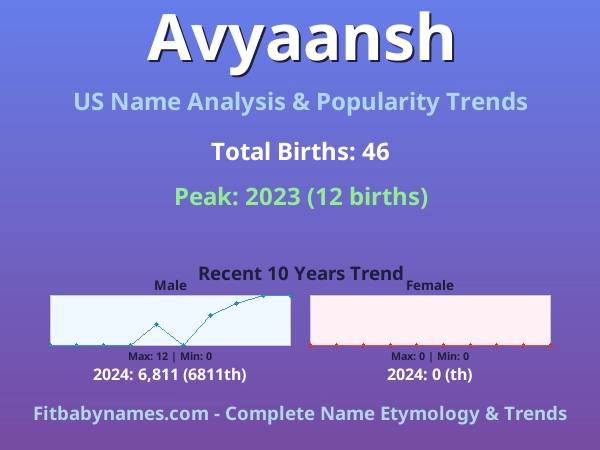 Avyaansh

US Name Analysis & Popularity Trends

Total Births: 46

Peak: 2023 (12 births)

Recent 10 Years Trend

Male

Max: 12 | Min: 0

2024: 6,811 (6811th)

Female

Max: 0 | Min: 0

2024: 0 (th)

Fitbabynames.com - Complete Name Etymology & Trends